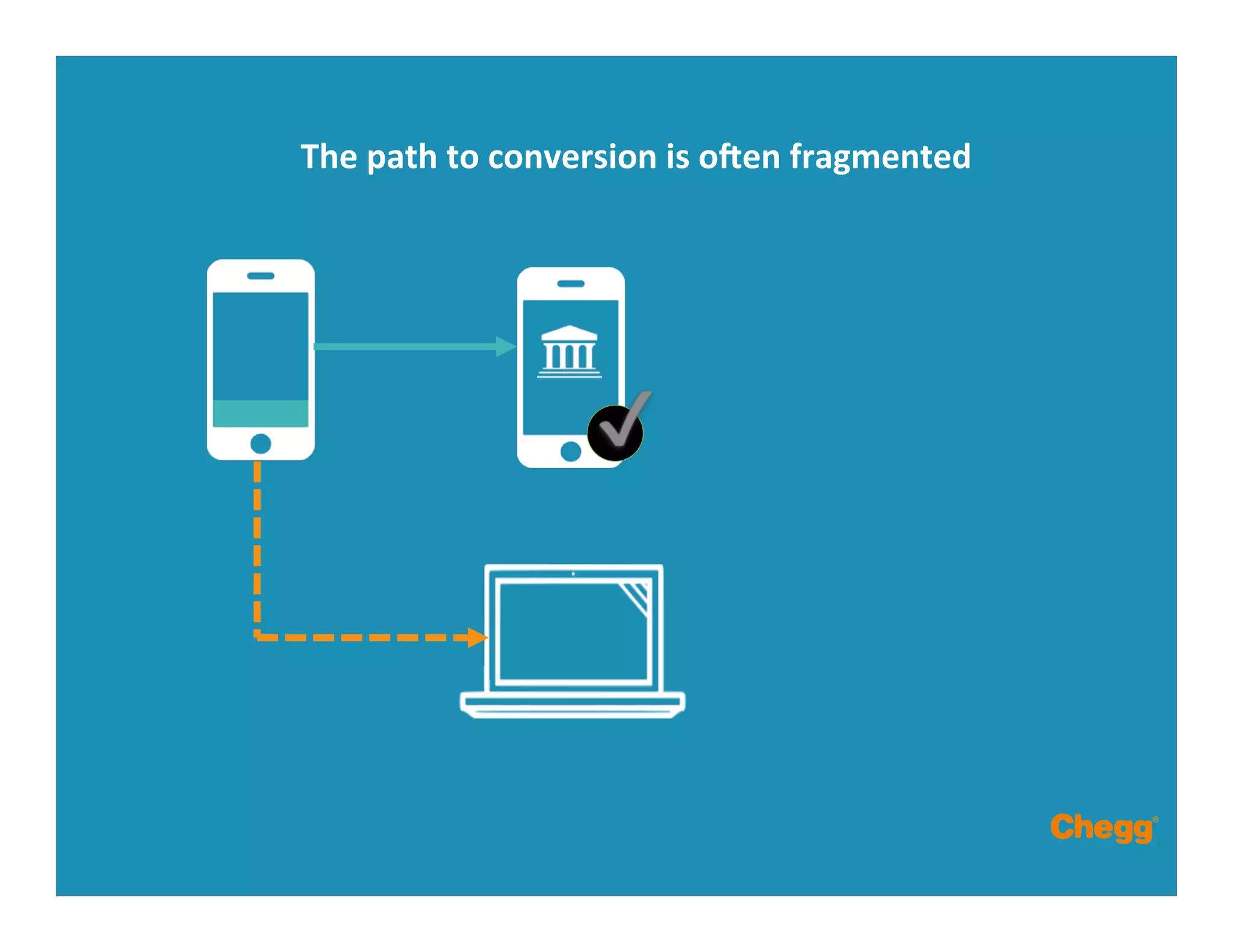 The path to conversion is often fragmented

Chegg®